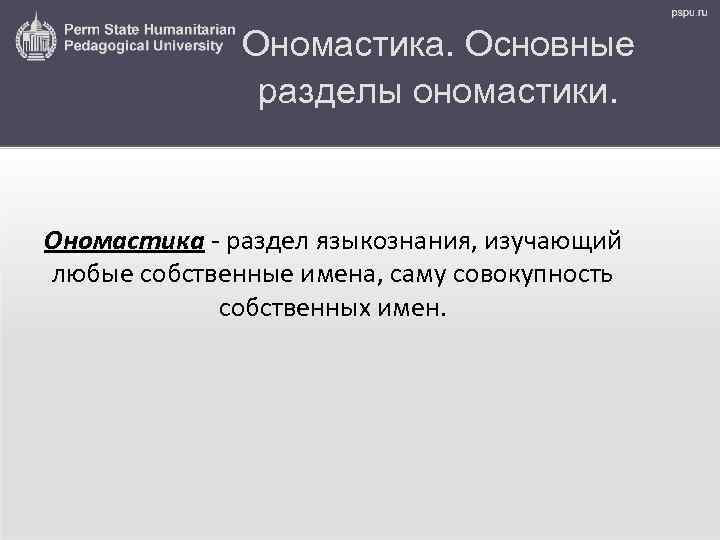 Perm State Humanitarian Pedagogical University

pspu.ru

Ономастика. Основные разделы ономастики.

Ономастика - раздел языкознания, изучающий любые собственные имена, саму совокупность собственных имен.